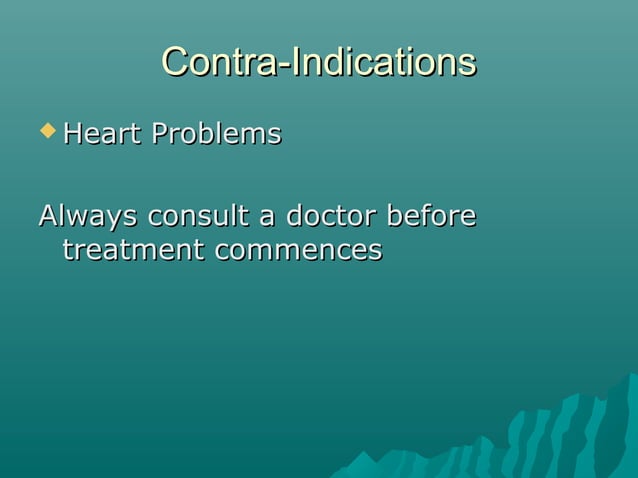 Contra-Indications

Heart Problems

Always consult a doctor before treatment commences